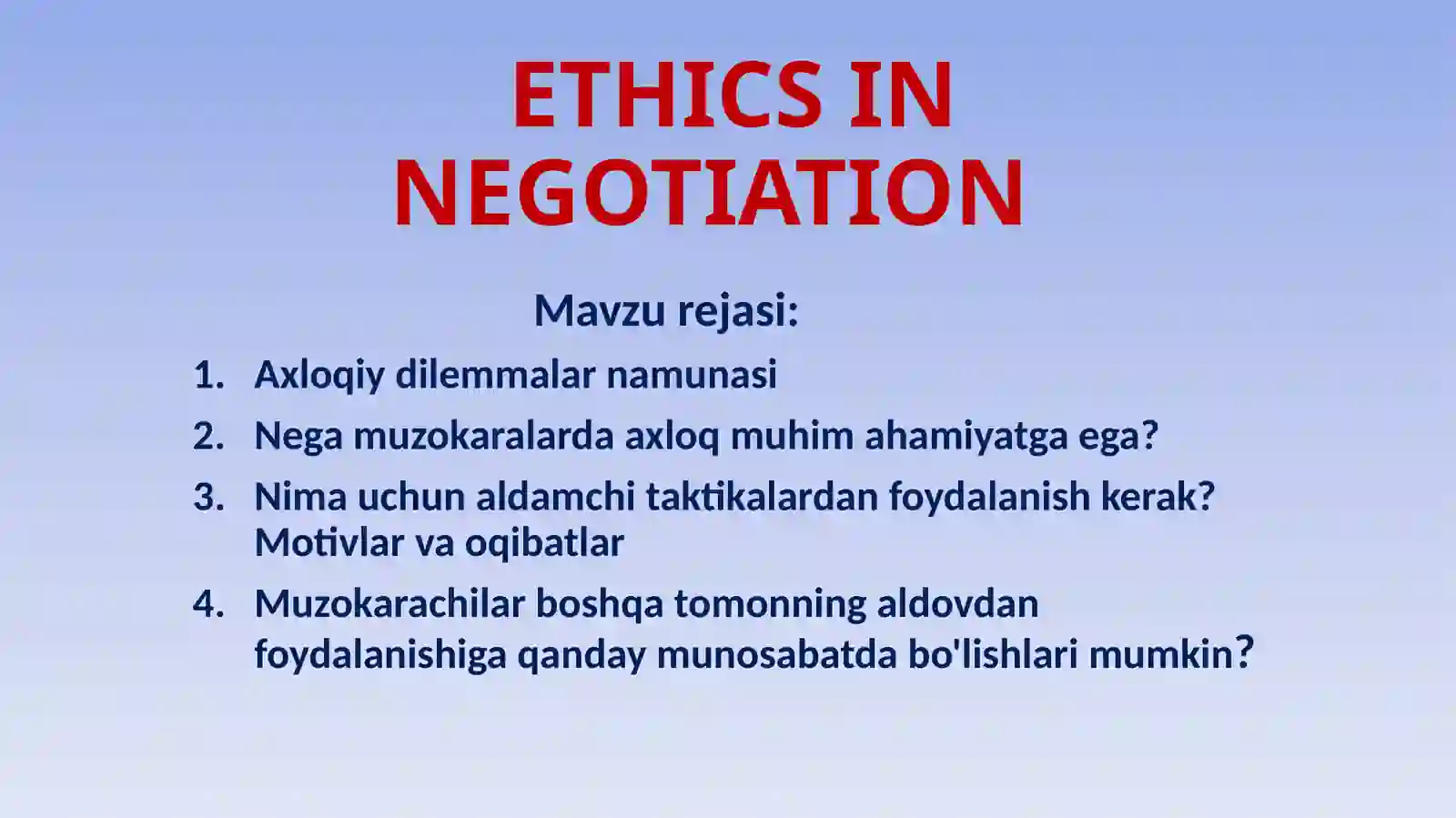 ETHICS IN NEGOTIATION

Mavzu rejasi:

1. Axloqiy dilemmalar namunasi
2. Nega muzokaralarda axloq muhim ahamiyatga ega?
3. Nima uchun aldamchi taktikalardan foydalanish kerak? Motivlar va oqibatlar
4. Muzokarachilar boshqa tomonning aldovdan foydalanishiga qanday munosabatda bo'lishlari mumkin?